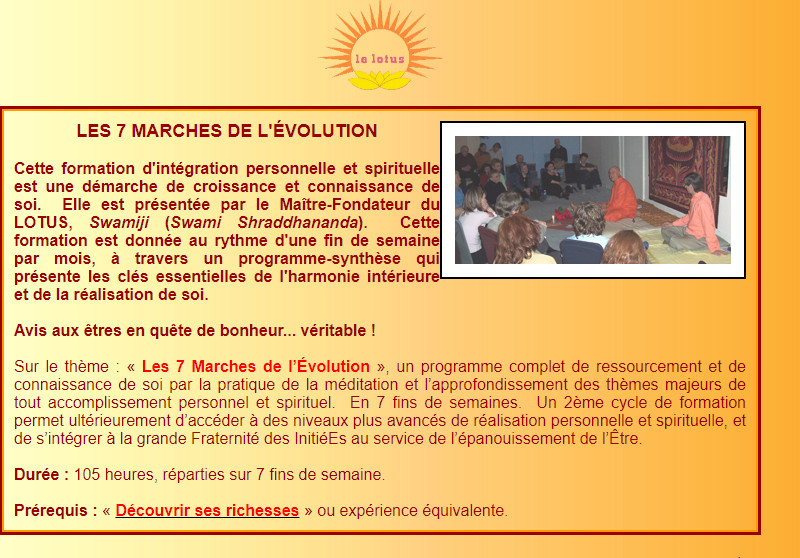 le lotus

LES 7 MARCHES DE L'ÉVOLUTION

Cette formation d'intégration personnelle et spirituelle est une démarche de croissance et connaissance de soi. Elle est présentée par le Maître-Fondateur du LOTUS, Swamiji (Swami Shraddhananda). Cette formation est donnée au rythme d'une fin de semaine par mois, à travers un programme-synthèse qui présente les clés essentielles de l'harmonie intérieure et de la réalisation de soi.

Avis aux êtres en quête de bonheur... véritable !

Sur le thème : « Les 7 Marches de l'Évolution », un programme complet de ressourcement et de connaissance de soi par la pratique de la méditation et l'approfondissement des thèmes majeurs de tout accomplissement personnel et spirituel. En 7 fins de semaines. Un 2ème cycle de formation permet ultérieurement d'accéder à des niveaux plus avancés de réalisation personnelle et spirituelle, et de s'intégrer à la grande Fraternité des InitiéEs au service de l'épanouissement de l'Être.

Durée : 105 heures, réparties sur 7 fins de semaine.

Prérequis : « Découvrir ses richesses » ou expérience équivalente.